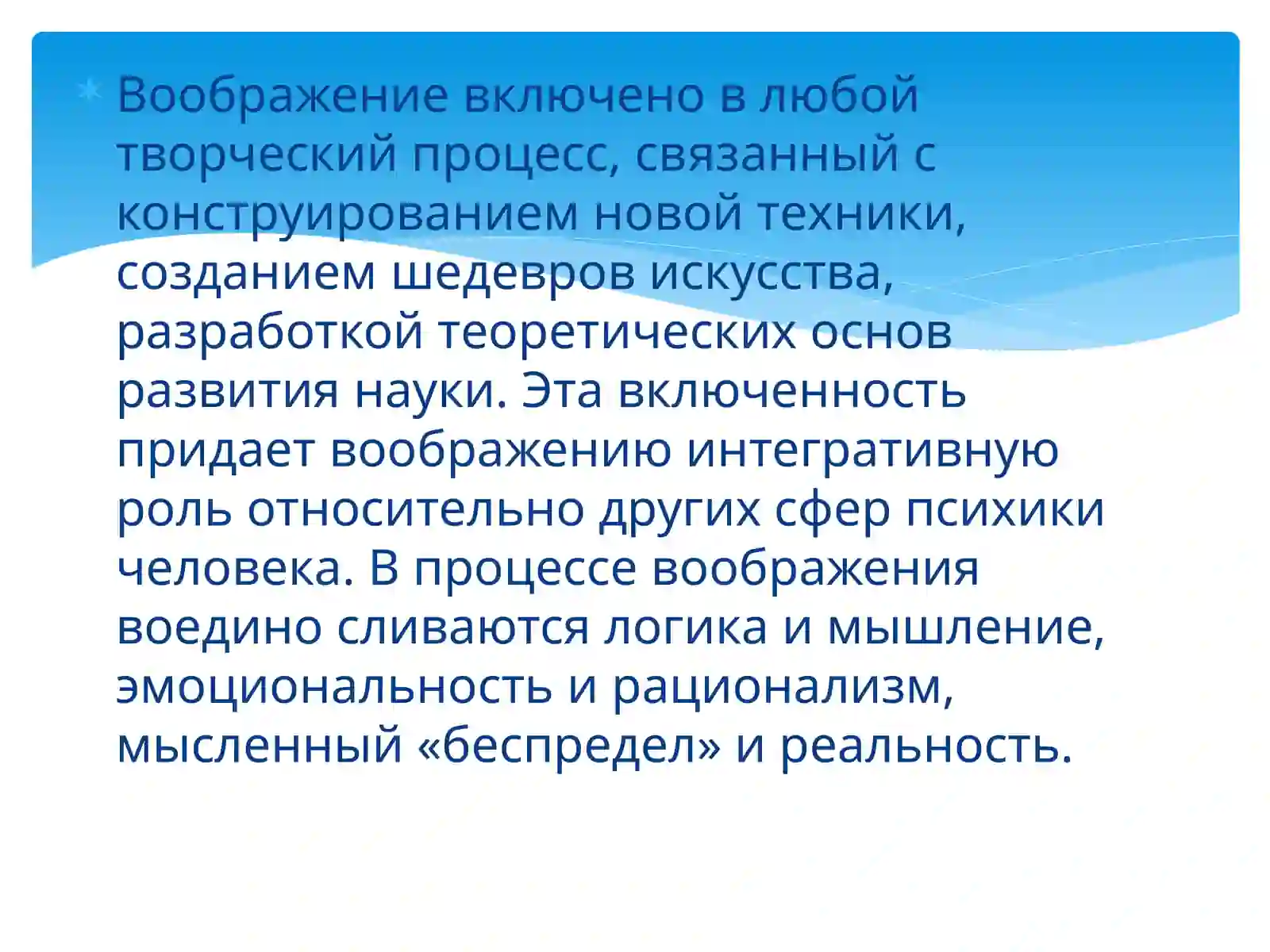 Воображение включено в любой творческий процесс, связанный с конструированием новой техники, созданием шедевров искусства, разработкой теоретических основ развития науки. Эта включенность придает воображению интегративную роль относительно других сфер психики человека. В процессе воображения воедино сливаются логика и мышление, эмоциональность и рационализм, мысленный «беспредел» и реальность.